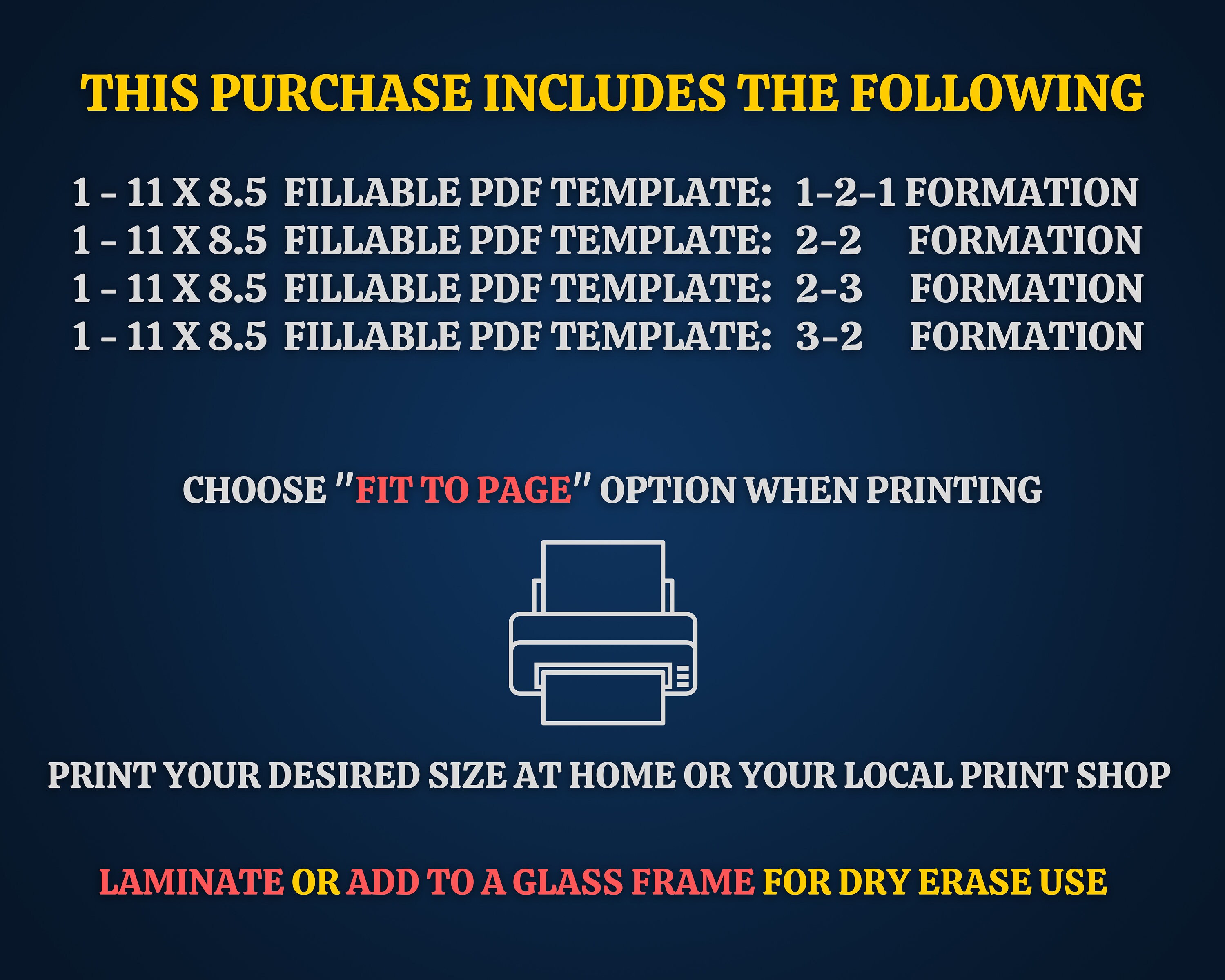 THIS PURCHASE INCLUDES THE FOLLOWING

1 - 11 X 8.5 FILLABLE PDF TEMPLATE: 1-2-1 FORMATION
1 - 11 X 8.5 FILLABLE PDF TEMPLATE: 2-2 FORMATION
1 - 11 X 8.5 FILLABLE PDF TEMPLATE: 2-3 FORMATION
1 - 11 X 8.5 FILLABLE PDF TEMPLATE: 3-2 FORMATION

CHOOSE "FIT TO PAGE" OPTION WHEN PRINTING

PRINT YOUR DESIRED SIZE AT HOME OR YOUR LOCAL PRINT SHOP

LAMINATE OR ADD TO A GLASS FRAME FOR DRY ERASE USE